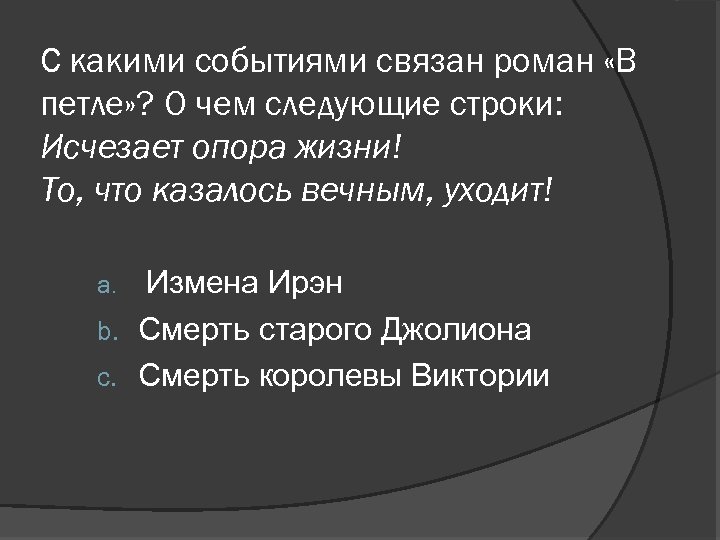 С какими событиями связан роман «В петле»? О чем следующие строки:
Исчезает опора жизни!
То, что казалось вечным, уходит!

a. Измена Ирэн
b. Смерть старого Джолиона
c. Смерть королевы Виктории